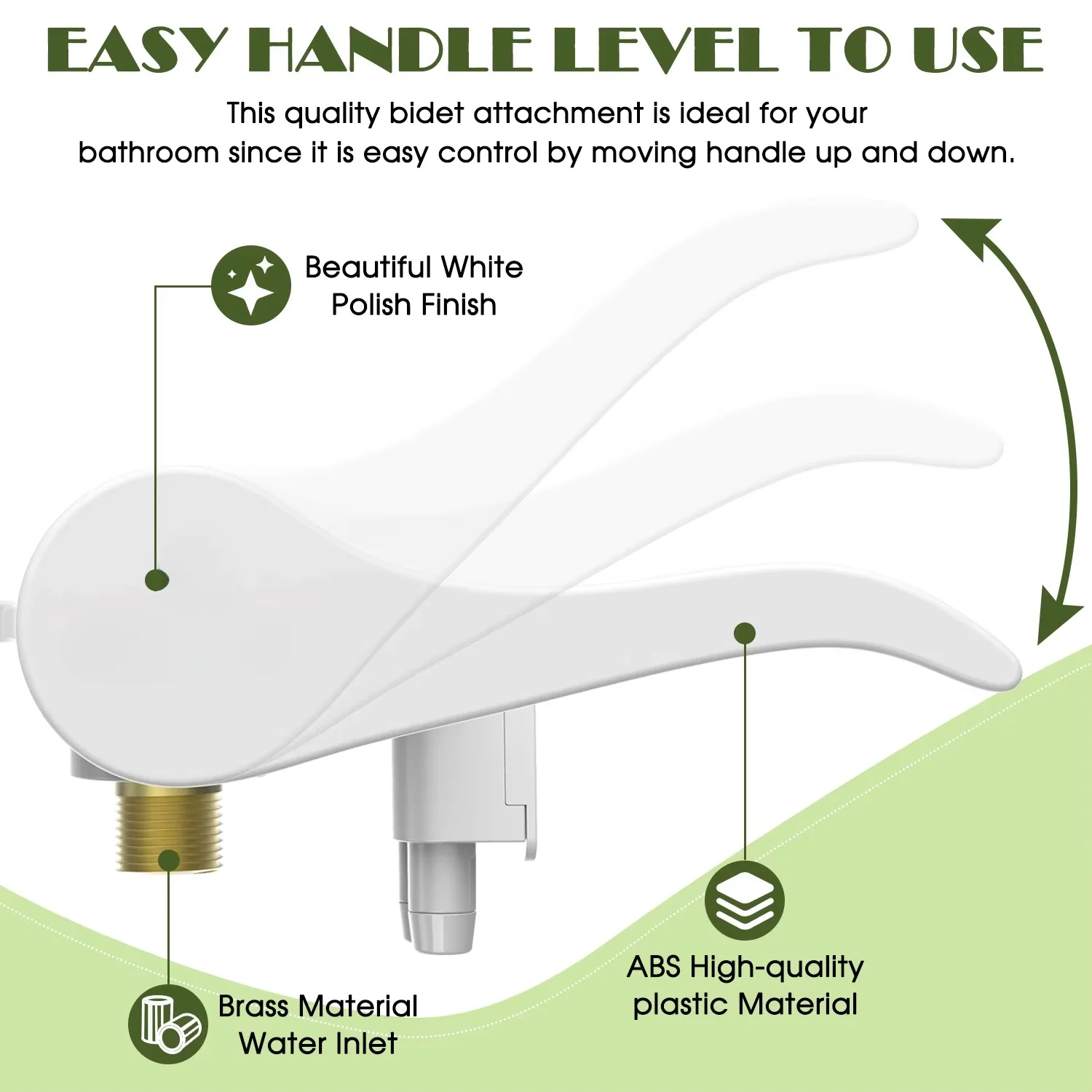 EASY HANDLE LEVEL TO USE

This quality bidet attachment is ideal for your bathroom since it is easy control by moving handle up and down.

Beautiful White Polish Finish

Brass Material Water Inlet

ABS High-quality plastic Material